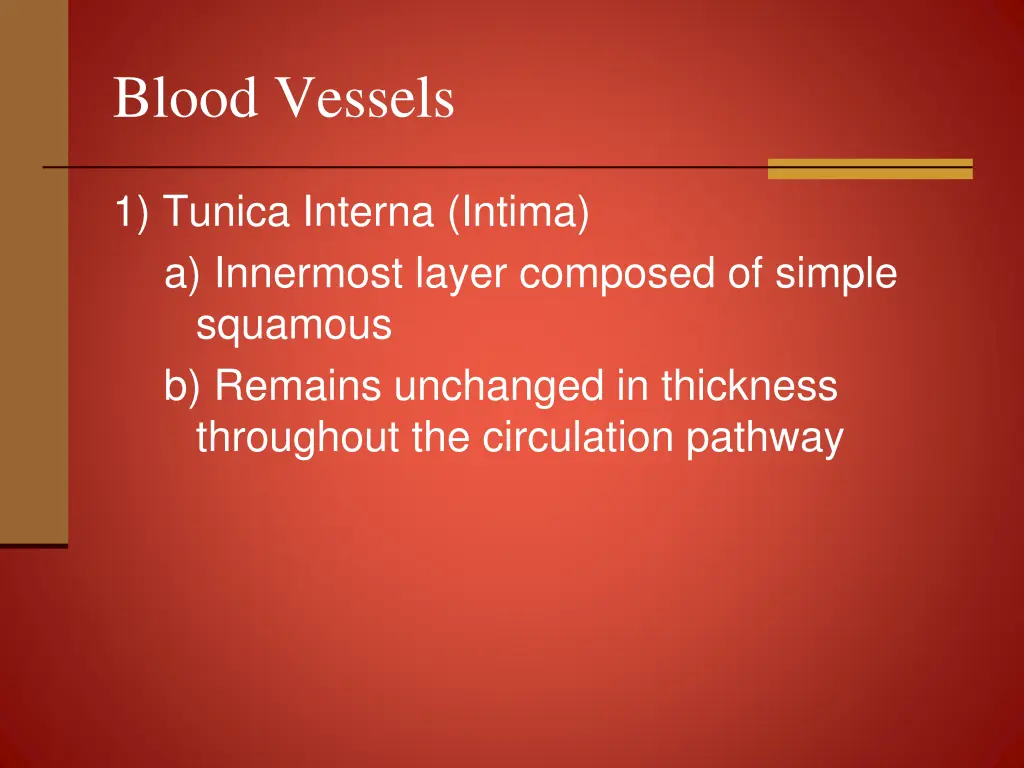 Blood Vessels

1) Tunica Interna (Intima)

a) Innermost layer composed of simple squamous

b) Remains unchanged in thickness throughout the circulation pathway